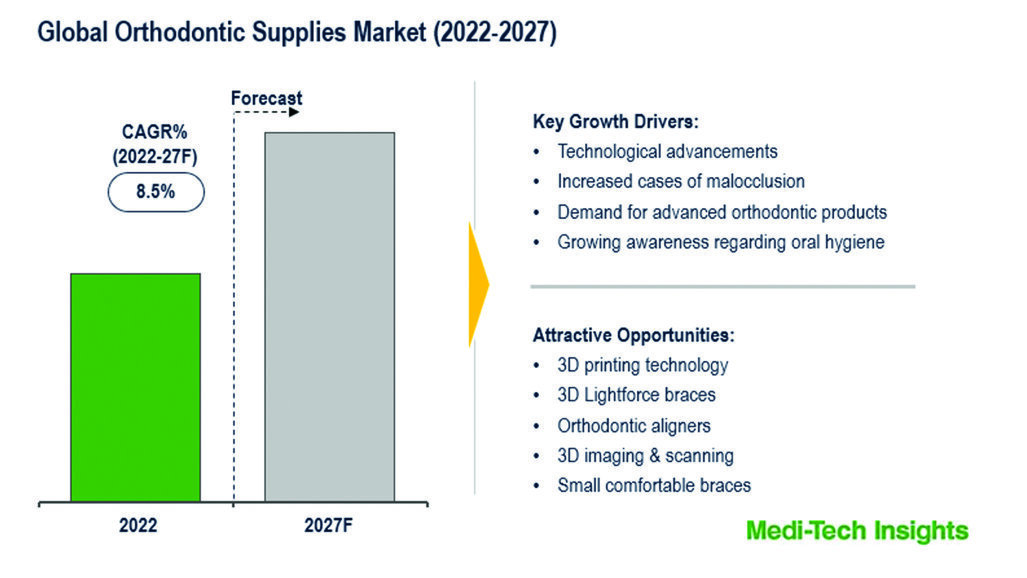 Global Orthodontic Supplies Market (2022-2027)

Forecast

CAGR%
(2022-27F)
8.5%

2022

2027F

Key Growth Drivers:
• Technological advancements
• Increased cases of malocclusion
• Demand for advanced orthodontic products
• Growing awareness regarding oral hygiene

Attractive Opportunities:
• 3D printing technology
• 3D Lightforce braces
• Orthodontic aligners
• 3D imaging & scanning
• Small comfortable braces

Medi-Tech Insights